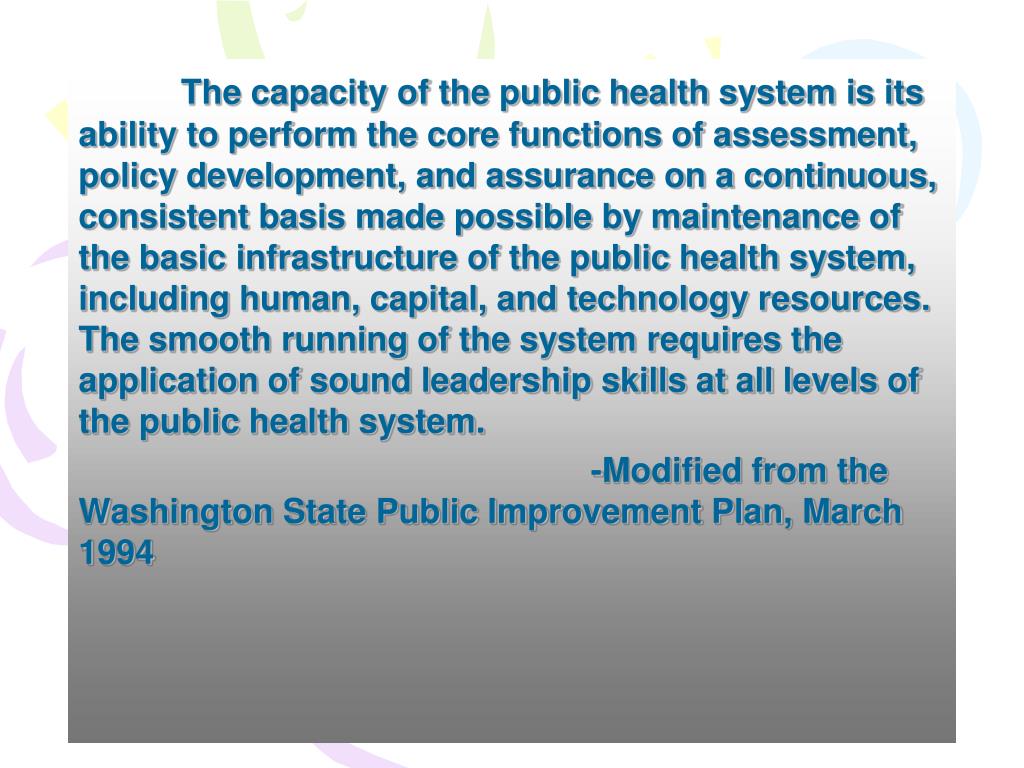 The capacity of the public health system is its ability to perform the core functions of assessment, policy development, and assurance on a continuous, consistent basis made possible by maintenance of the basic infrastructure of the public health system, including human, capital, and technology resources. The smooth running of the system requires the application of sound leadership skills at all levels of the public health system.

-Modified from the Washington State Public Improvement Plan, March 1994